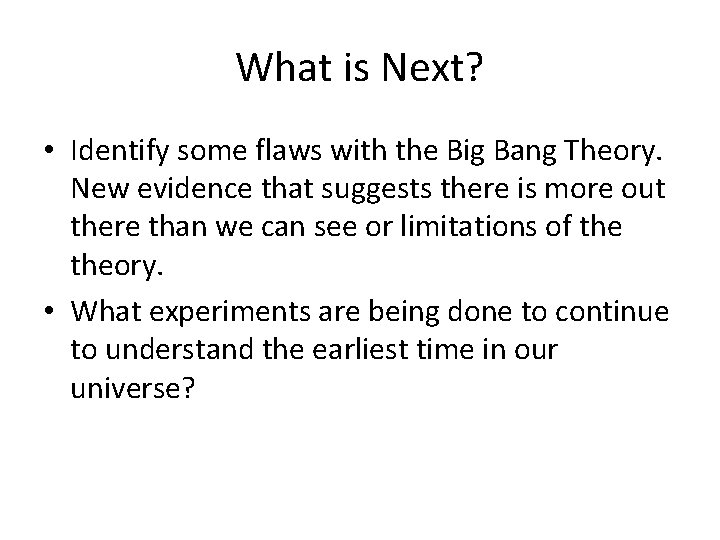 What is Next?

• Identify some flaws with the Big Bang Theory. New evidence that suggests there is more out there than we can see or limitations of the theory.

• What experiments are being done to continue to understand the earliest time in our universe?